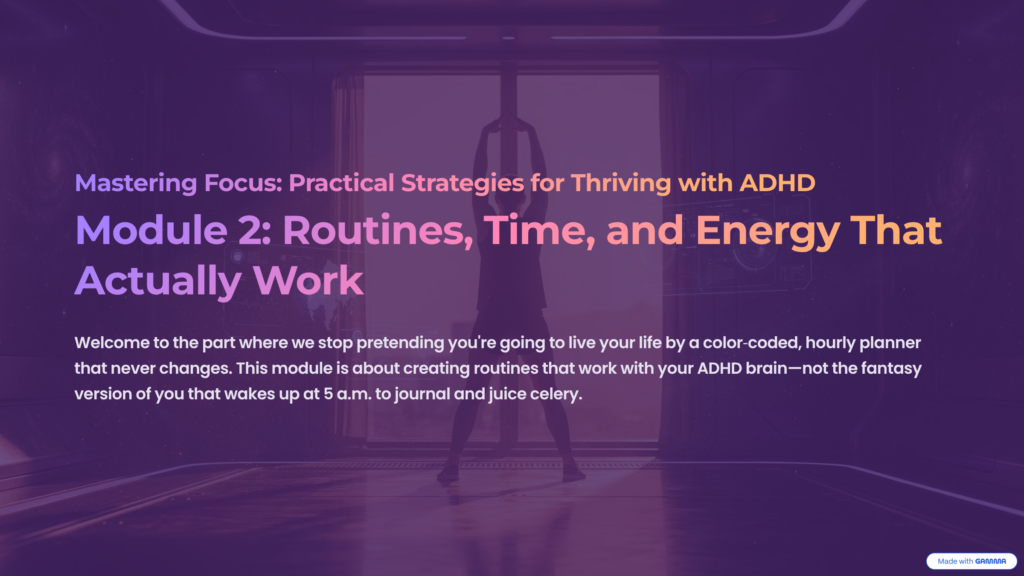 Mastering Focus: Practical Strategies for Thriving with ADHD

Module 2: Routines, Time, and Energy That Actually Work

Welcome to the part where we stop pretending you're going to live your life by a color-coded, hourly planner that never changes. This module is about creating routines that work with your ADHD brain—not the fantasy version of you that wakes up at 5 a.m. to journal and juice celery.

Made with GAMMA